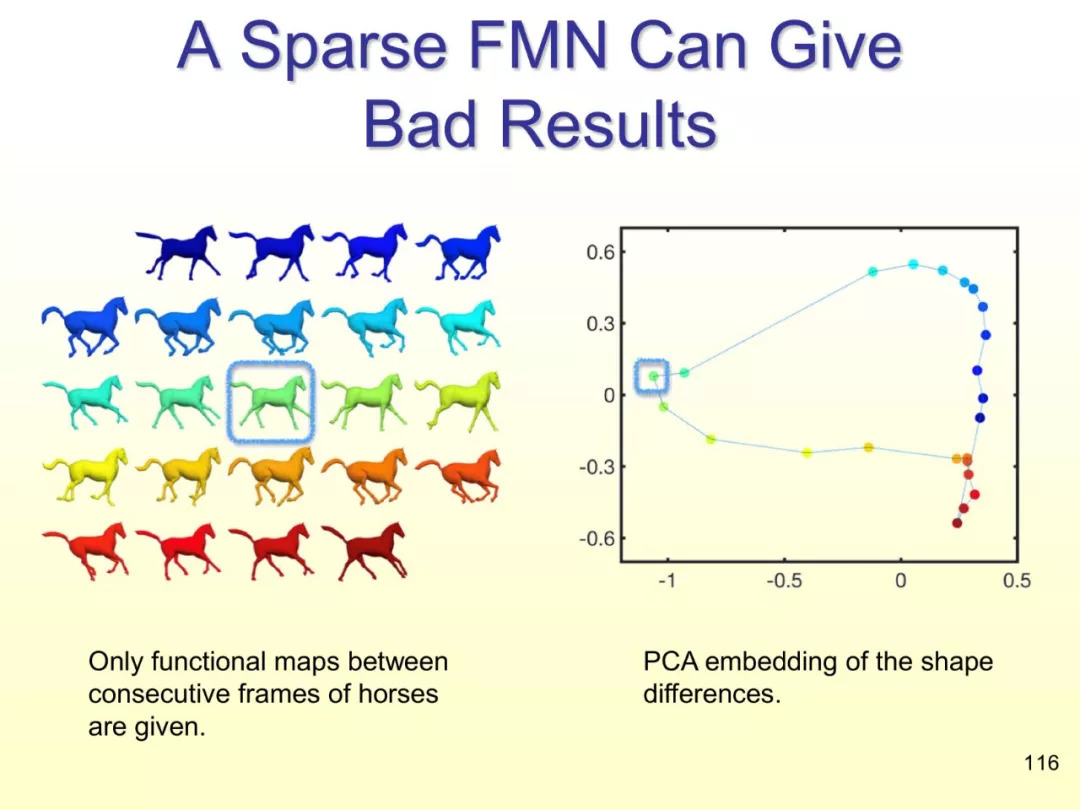 A Sparse FMN Can Give Bad Results

0.6
0.3
0
-0.3
-0.6
-1
-0.5
0
0.5

Only functional maps between consecutive frames of horses are given.

PCA embedding of the shape differences.

116